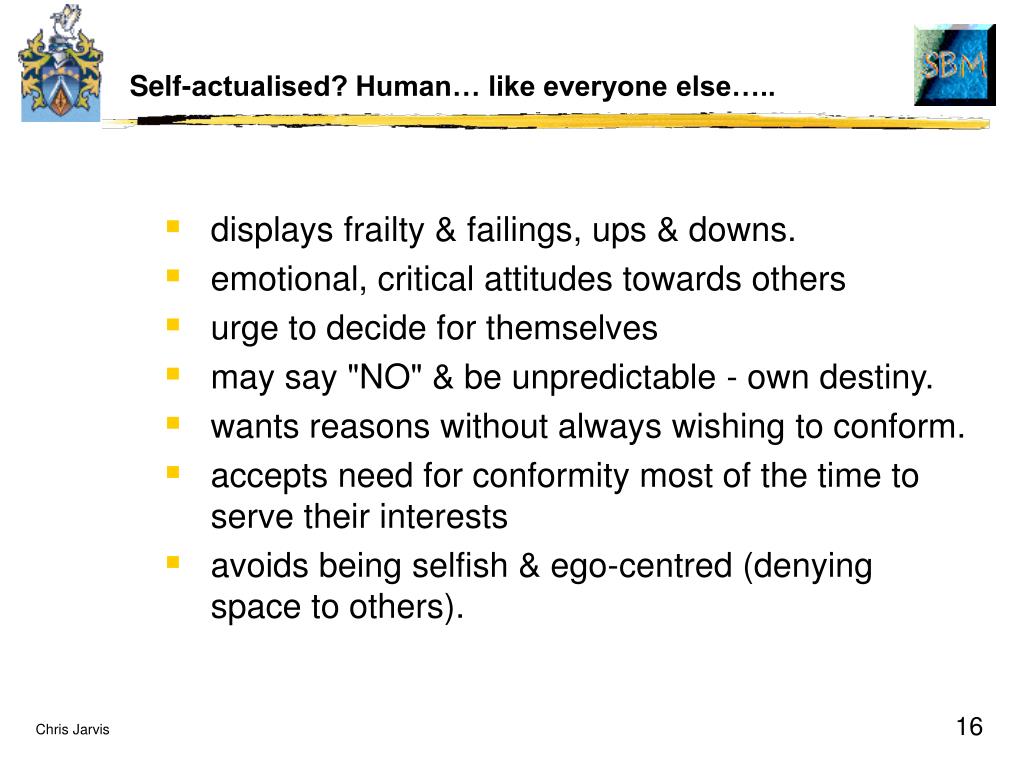 SBM

Self-actualised? Human… like everyone else…..

- displays frailty & failings, ups & downs.
- emotional, critical attitudes towards others
- urge to decide for themselves
- may say "NO" & be unpredictable - own destiny.
- wants reasons without always wishing to conform.
- accepts need for conformity most of the time to serve their interests
- avoids being selfish & ego-centred (denying space to others).

Chris Jarvis

16